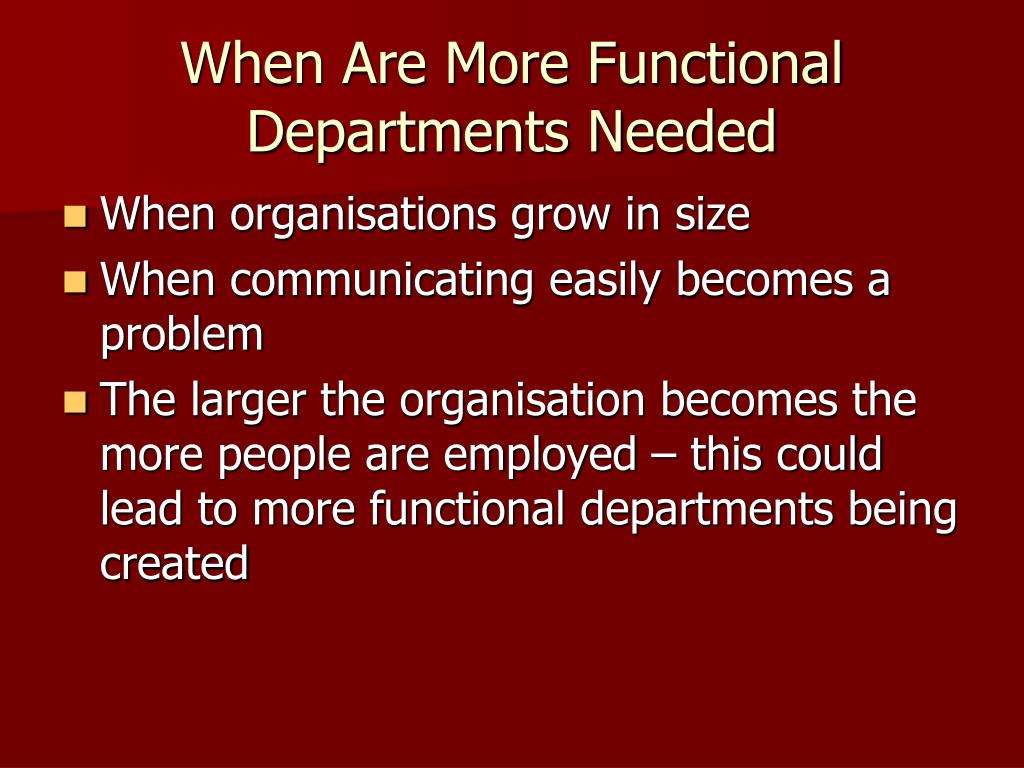 When Are More Functional Departments Needed

- When organisations grow in size
- When communicating easily becomes a problem
- The larger the organisation becomes the more people are employed – this could lead to more functional departments being created